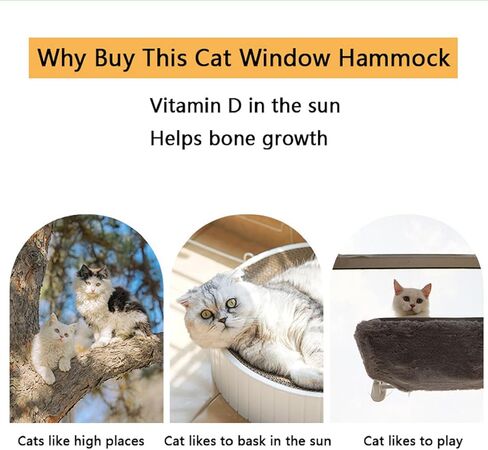 Why Buy This Cat Window Hammock

Vitamin D in the sun
Helps bone growth

Cats like high places

Cat likes to bask in the sun

Cat likes to play